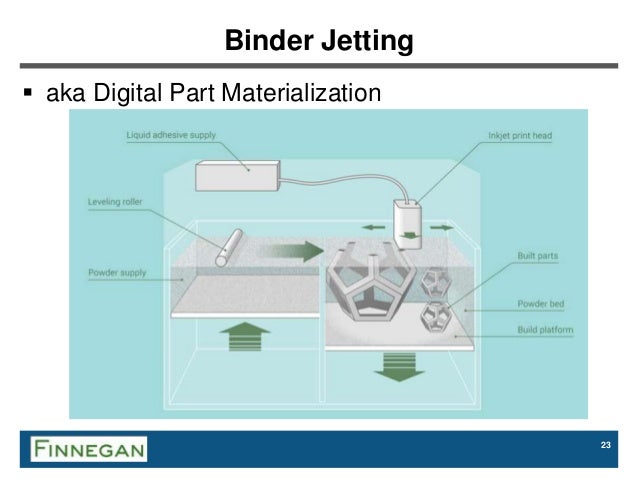 Binder Jetting

▪ aka Digital Part Materialization

Liquid adhesive supply

Inkjet print head

Leveling roller

Powder supply

Built parts

Powder bed

Build platform

FINNEGAN

23